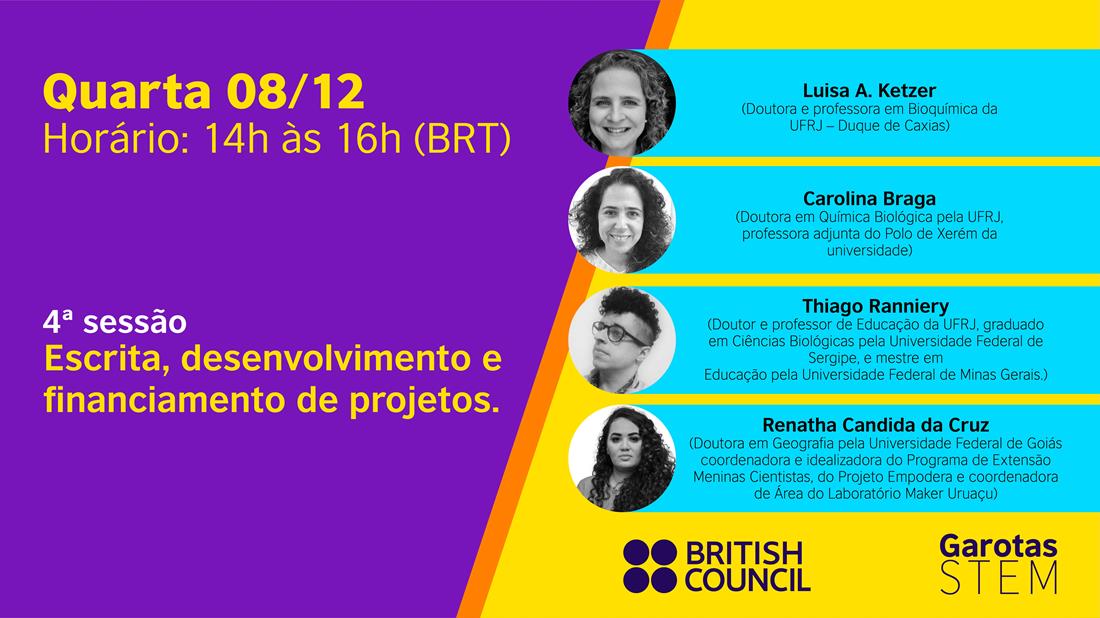 Quarta 08/12
Horário: 14h às 16h (BRT)

4ª sessão
Escrita, desenvolvimento e financiamento de projetos.

Luisa A. Ketzer
(Doutora e professora em Bioquímica da UFRJ – Duque de Caxias)

Carolina Braga
(Doutora em Química Biológica pela UFRJ, professora adjunta do Polo de Xerém da universidade)

Thiago Ranniery
(Doutor e professor de Educação da UFRJ, graduado em Ciências Biológicas pela Universidade Federal de Sergipe, e mestre em Educação pela Universidade Federal de Minas Gerais.)

Renatha Candida da Cruz
(Doutora em Geografia pela Universidade Federal de Goiás coordenadora e idealizadora do Programa de Extensão Meninas Cientistas, do Projeto Empodera e coordenadora de Área do Laboratório Maker Uruaçu)

BRITISH COUNCIL

Garotas STEM